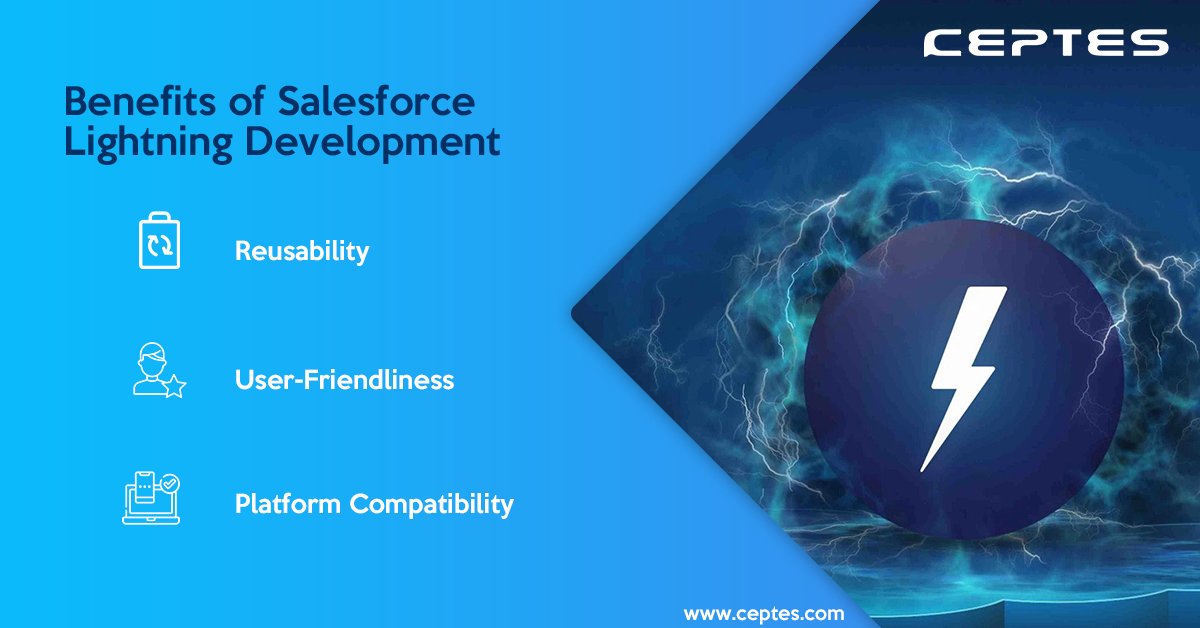 CEPTES

Benefits of Salesforce Lightning Development

Reusability

User-Friendliness

Platform Compatibility

www.ceptes.com